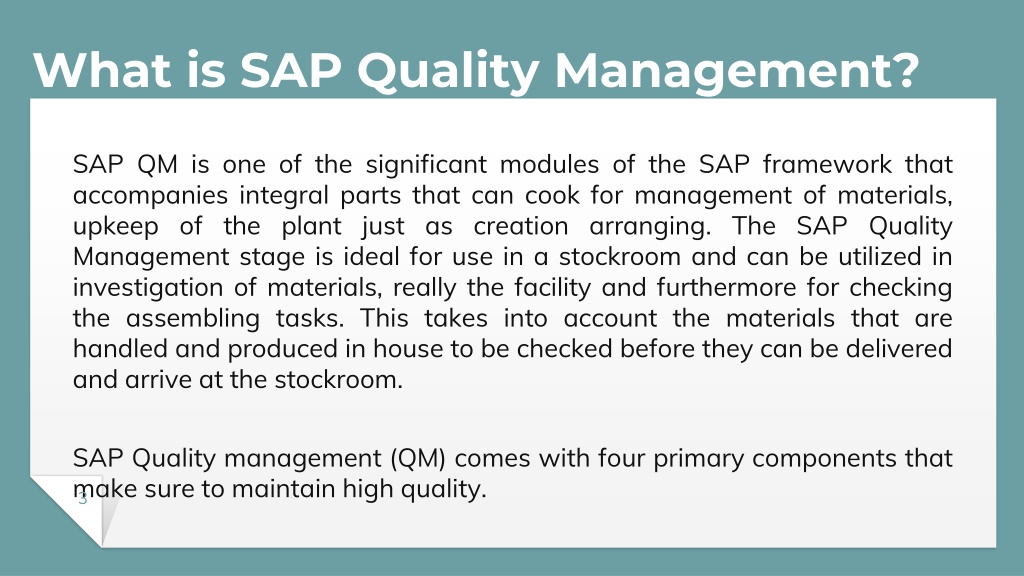 What is SAP Quality Management?

SAP QM is one of the significant modules of the SAP framework that accompanies integral parts that can cook for management of materials, upkeep of the plant just as creation arranging. The SAP Quality Management stage is ideal for use in a stockroom and can be utilized in investigation of materials, really the facility and furthermore for checking the assembling tasks. This takes into account the materials that are handled and produced in house to be checked before they can be delivered and arrive at the stockroom.

SAP Quality management (QM) comes with four primary components that make sure to maintain high quality.

3